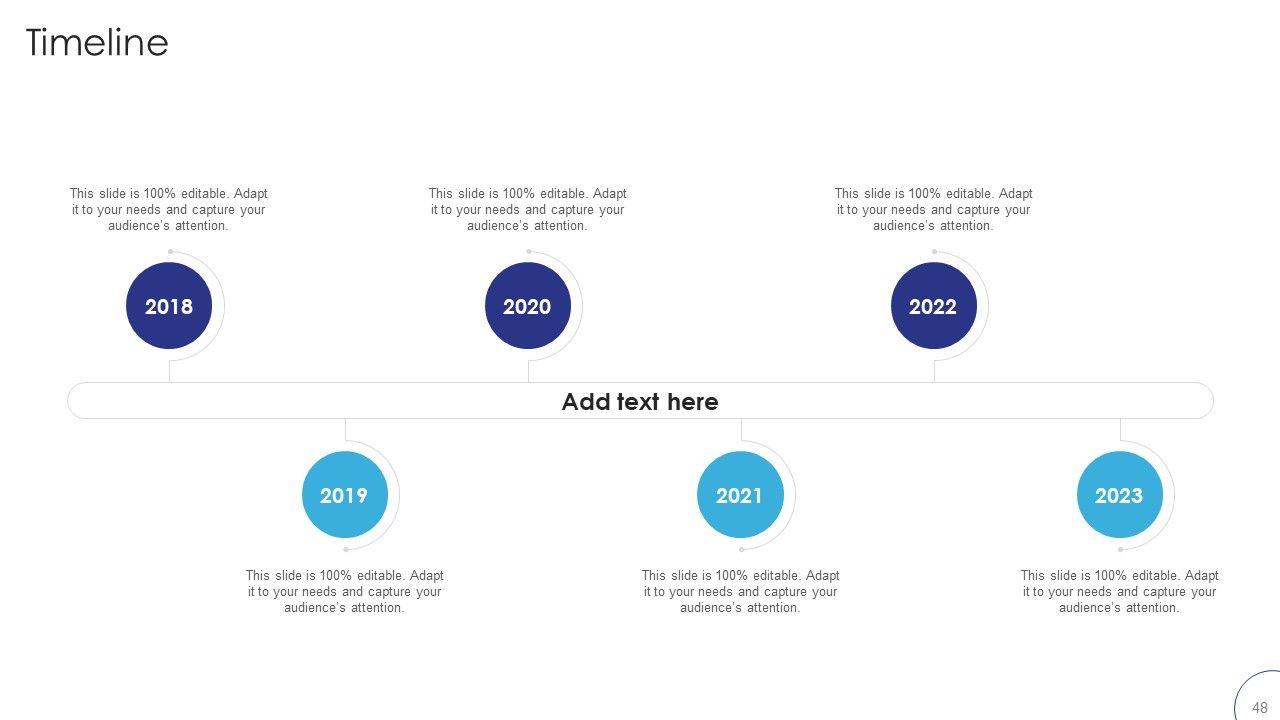 Timeline

This slide is 100% editable. Adapt it to your needs and capture your audience's attention.

2018

This slide is 100% editable. Adapt it to your needs and capture your audience's attention.

2020

This slide is 100% editable. Adapt it to your needs and capture your audience's attention.

2022

Add text here

2019

This slide is 100% editable. Adapt it to your needs and capture your audience's attention.

2021

This slide is 100% editable. Adapt it to your needs and capture your audience's attention.

2023

This slide is 100% editable. Adapt it to your needs and capture your audience's attention.

48